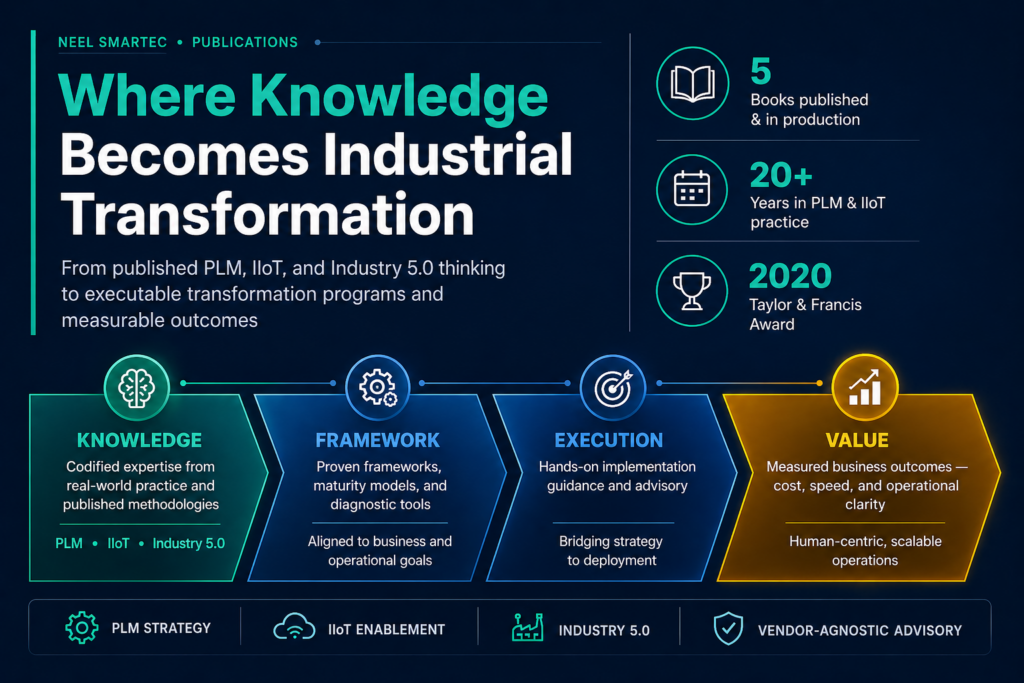 NEEL SMARTEC • PUBLICATIONS

Where Knowledge Becomes Industrial Transformation

From published PLM, IIoT, and Industry 5.0 thinking to executable transformation programs and measurable outcomes

5
Books published & in production

20+
Years in PLM & IIoT practice

2020
Taylor & Francis Award

KNOWLEDGE
Codified expertise from real-world practice and published methodologies
PLM • IIoT • Industry 5.0

FRAMEWORK
Proven frameworks, maturity models, and diagnostic tools
Aligned to business and operational goals

EXECUTION
Hands-on implementation guidance and advisory
Bridging strategy to deployment

VALUE
Measured business outcomes — cost, speed, and operational clarity
Human-centric, scalable operations

PLM STRATEGY
IIoT ENABLEMENT
INDUSTRY 5.0
VENDOR-AGNOSTIC ADVISORY